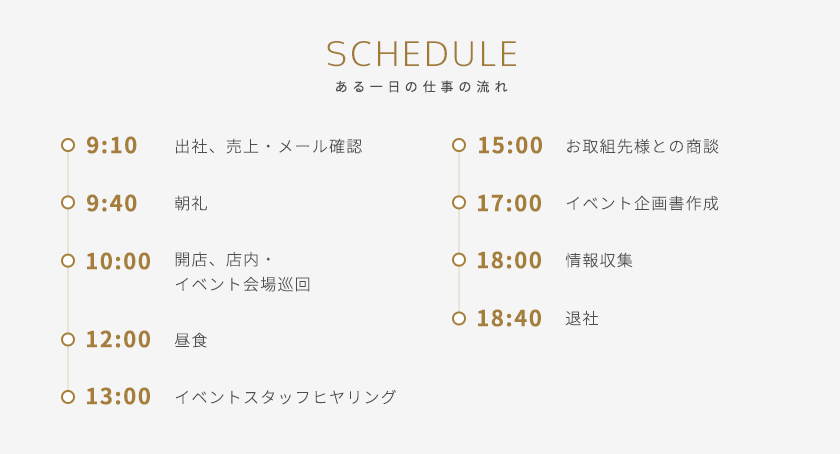 SCHEDULE
ある一日の仕事の流れ

9:10 出社、売上・メール確認

9:40 朝礼

10:00 開店、店内・イベント会場巡回

12:00 昼食

13:00 イベントスタッフヒヤリング

15:00 お取組先様との商談

17:00 イベント企画書作成

18:00 情報収集

18:40 退社